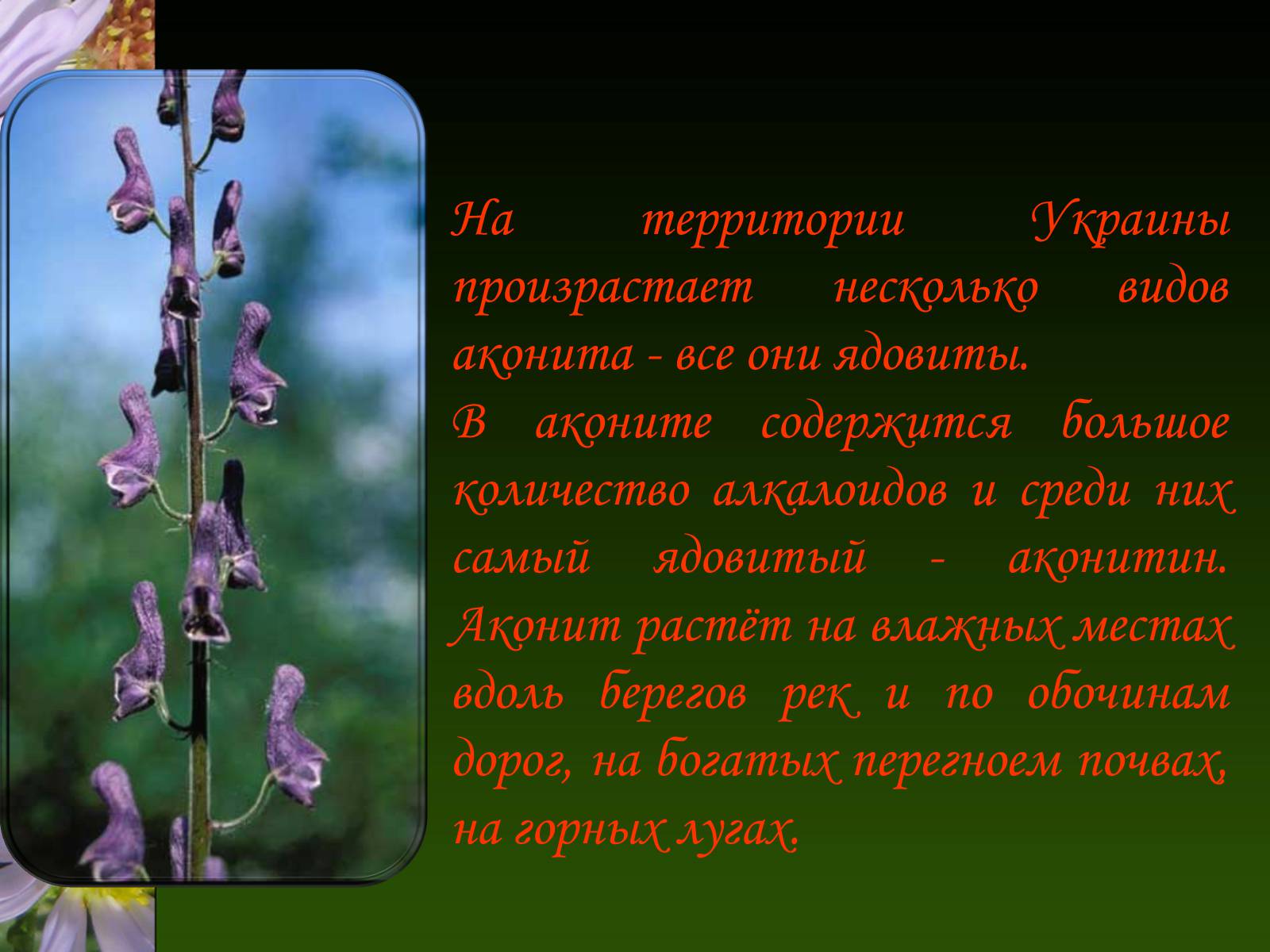 На территории Украины произрастает несколько видов аконита - все они ядовиты.
В аконите содержится большое количество алкалоидов и среди них самый ядовитый - аконитин. Аконит растёт на влажных местах вдоль берегов рек и по обочинам дорог, на богатых перегноем почвах, на горных лугах.